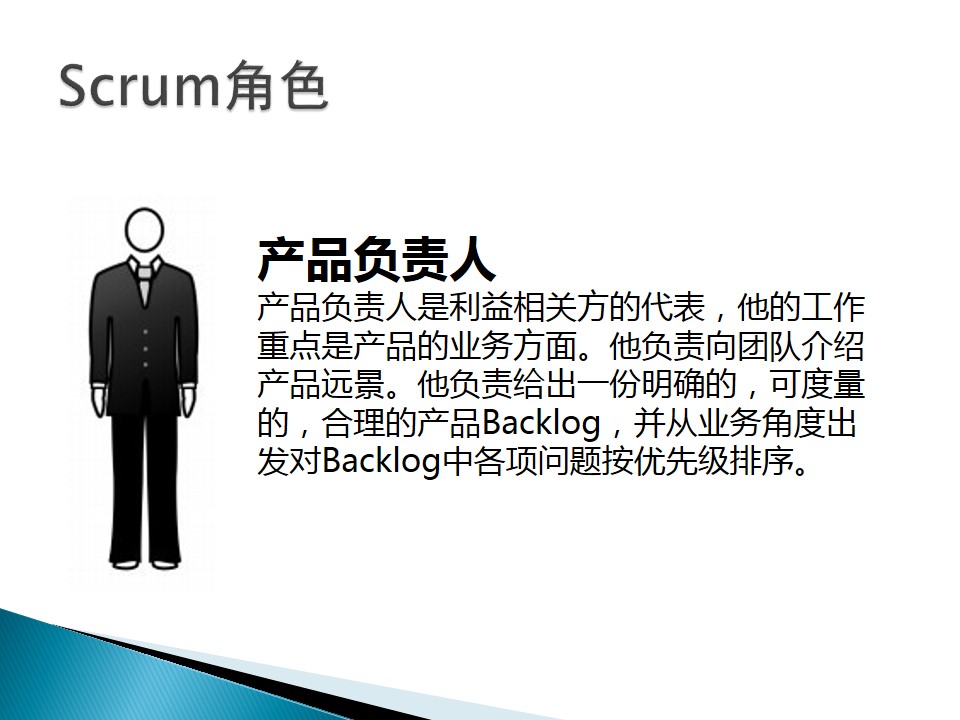 Scrum角色

产品负责人

产品负责人是利益相关方的代表，他的工作重点是产品的业务方面。他负责向团队介绍产品远景。他负责给出一份明确的，可度量的，合理的产品Backlog，并从业务角度出发对Backlog中各项问题按优先级排序。